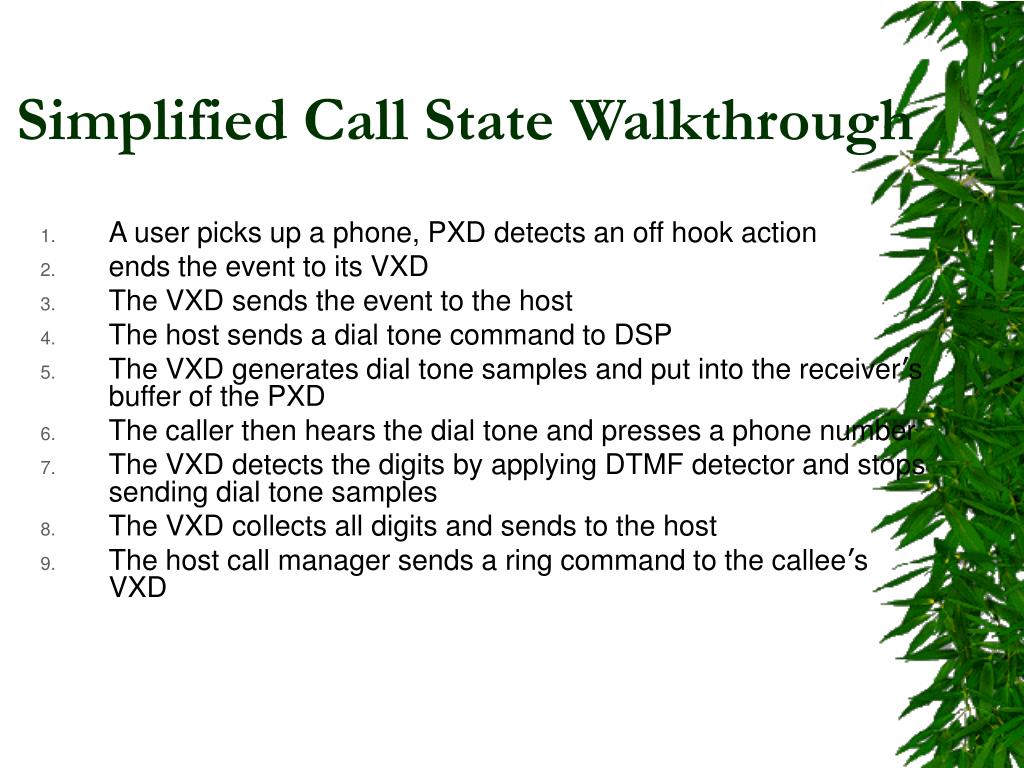 Simplified Call State Walkthrough

1. A user picks up a phone, PXD detects an off hook action
2. ends the event to its VXD
3. The VXD sends the event to the host
4. The host sends a dial tone command to DSP
5. The VXD generates dial tone samples and put into the receiver's buffer of the PXD
6. The caller then hears the dial tone and presses a phone number
7. The VXD detects the digits by applying DTMF detector and stops sending dial tone samples
8. The VXD collects all digits and sends to the host
9. The host call manager sends a ring command to the callee's VXD